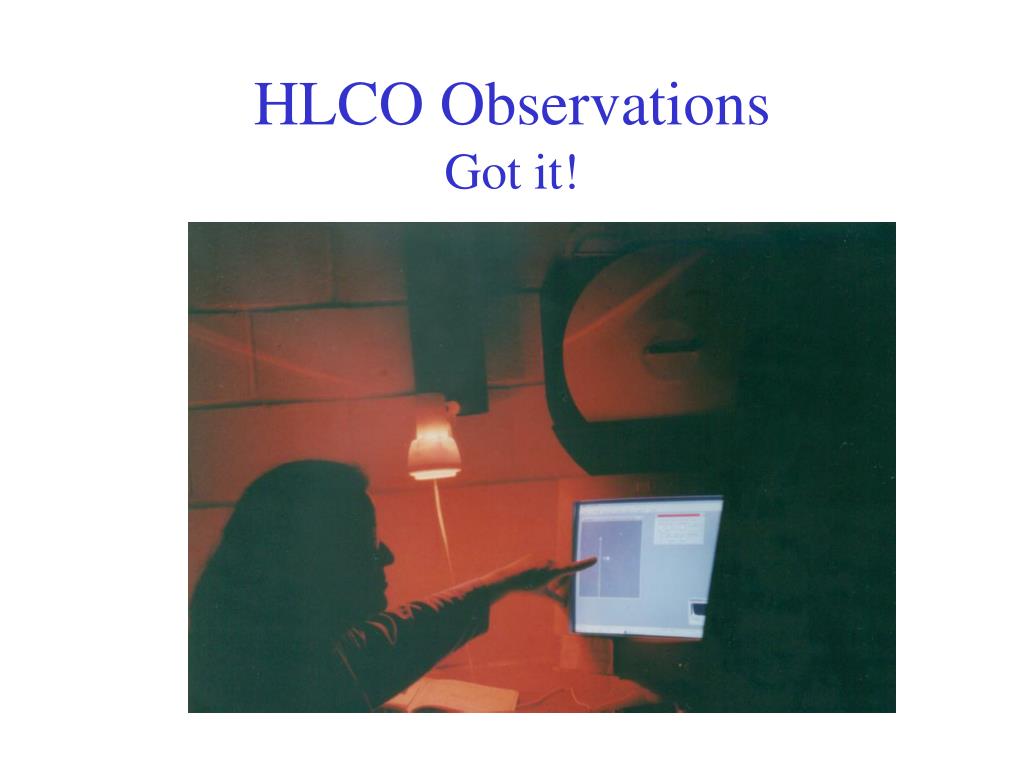 HLCO Observations
Got it!